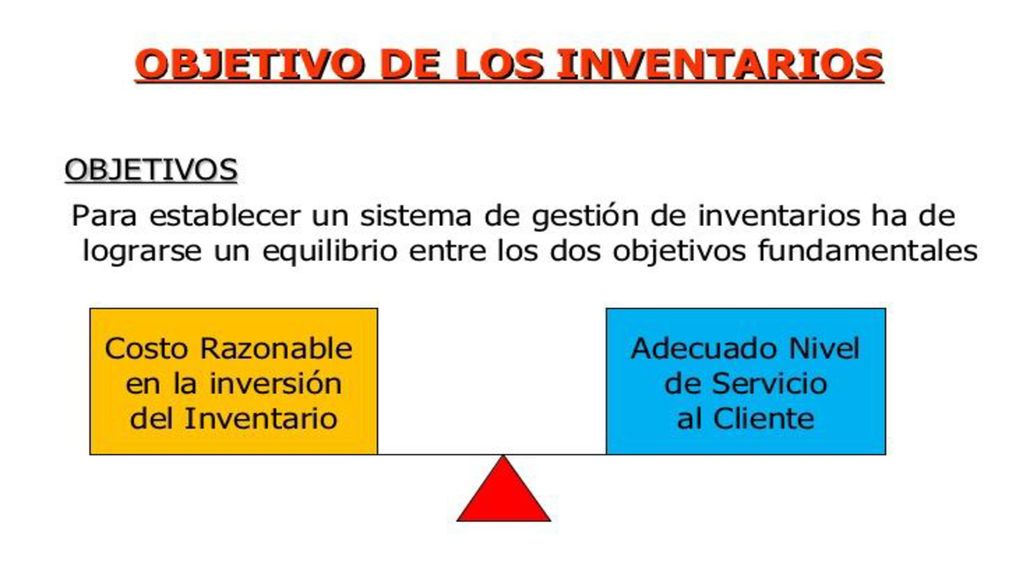 OBJETIVO DE LOS INVENTARIOS

OBJETIVOS

Para establecer un sistema de gestión de inventarios ha de lograrse un equilibrio entre los dos objetivos fundamentales

Costo Razonable en la inversión del Inventario

Adecuado Nivel de Servicio al Cliente